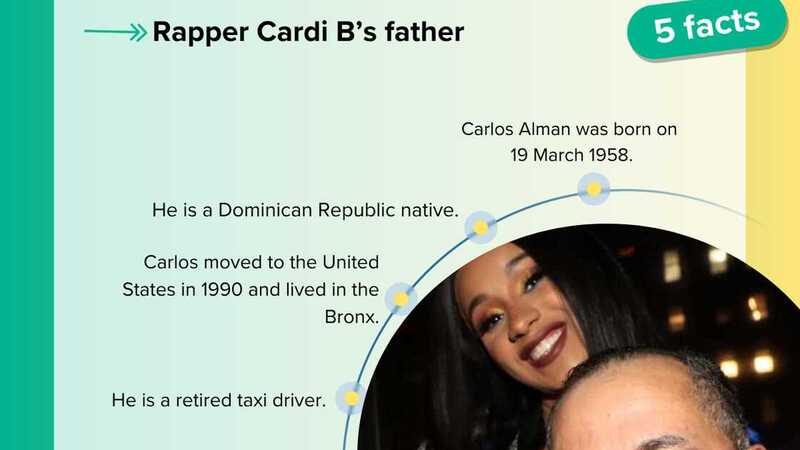 Rapper Cardi B's father

5 facts

Carlos Alman was born on 19 March 1958.

He is a Dominican Republic native.

Carlos moved to the United States in 1990 and lived in the Bronx.

He is a retired taxi driver.